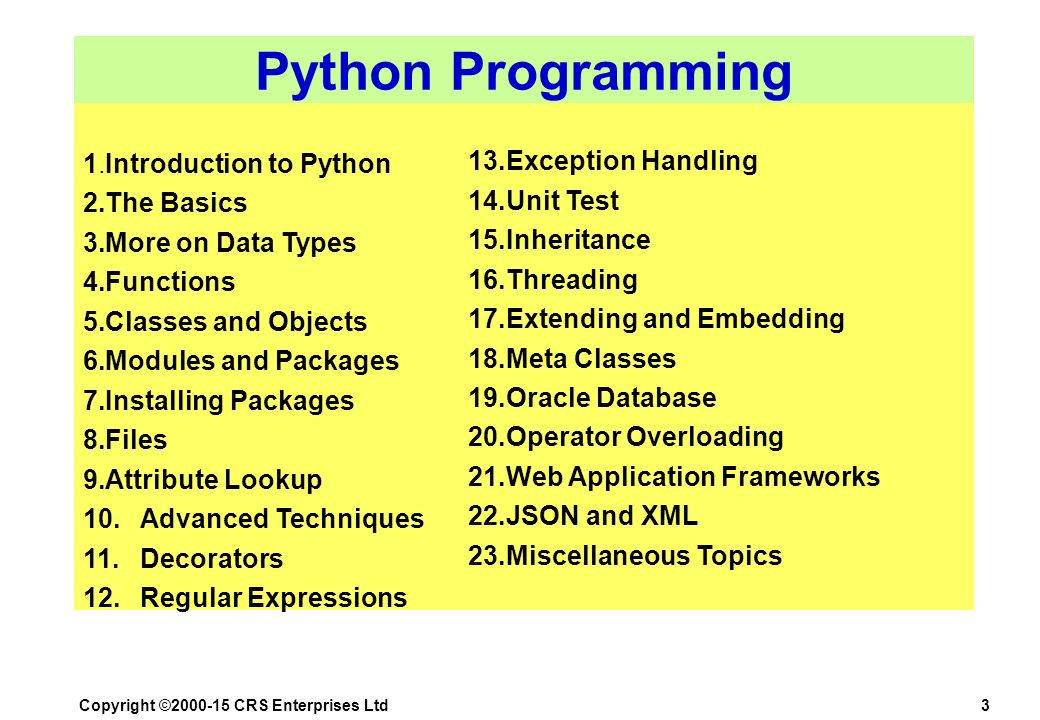 Python Programming

1.Introduction to Python
2.The Basics
3.More on Data Types
4.Functions
5.Classes and Objects
6.Modules and Packages
7.Installing Packages
8.Files
9.Attribute Lookup
10. Advanced Techniques
11. Decorators
12. Regular Expressions

13.Exception Handling
14.Unit Test
15.Inheritance
16.Threading
17.Extending and Embedding
18.Meta Classes
19.Oracle Database
20.Operator Overloading
21.Web Application Frameworks
22.JSON and XML
23.Miscellaneous Topics

Copyright ©2000-15 CRS Enterprises Ltd

3